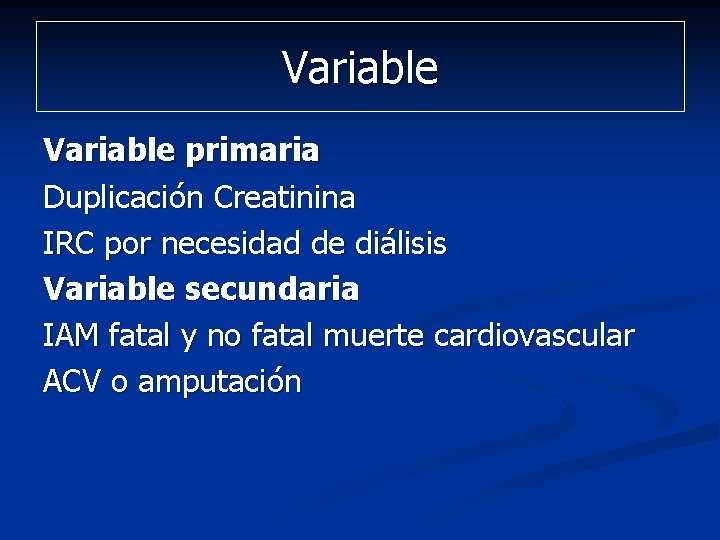 Variable

Variable primaria

Duplicación Creatinina

IRC por necesidad de diálisis

Variable secundaria

IAM fatal y no fatal muerte cardiovascular

ACV o amputación